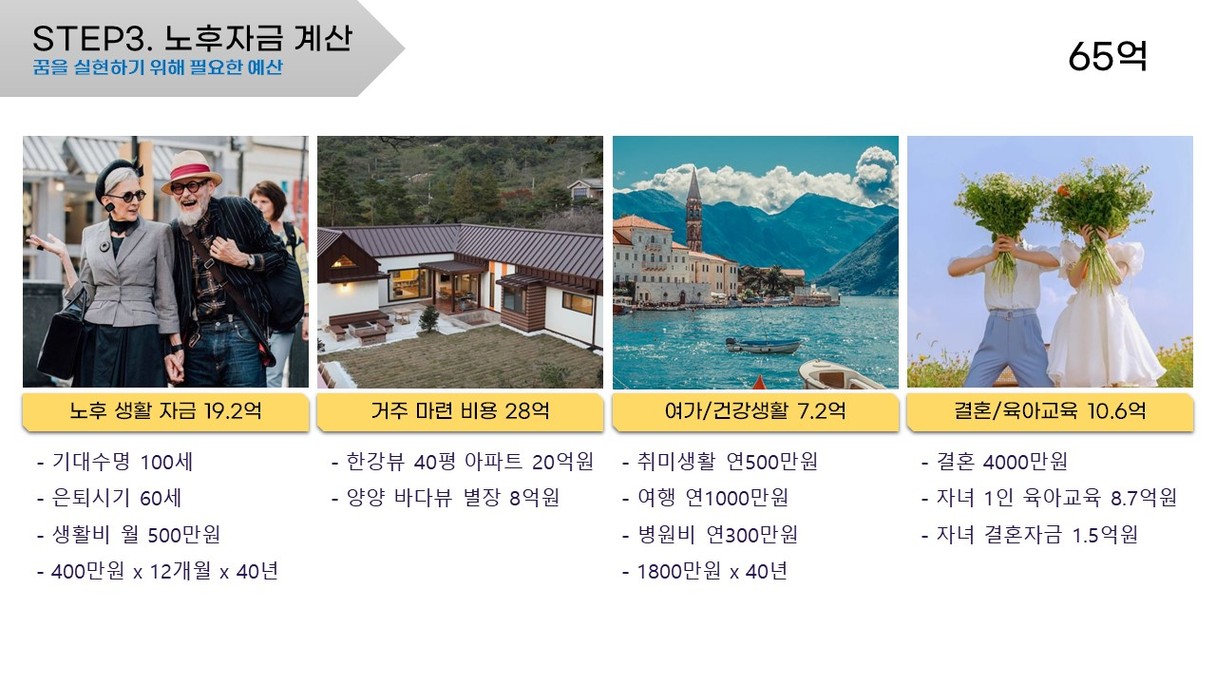 STEP3. 노후자금 계산
꿈을 실현하기 위해 필요한 예산

65억

노후 생활 자금 19.2억

- 기대수명 100세
- 은퇴시기 60세
- 생활비 월 500만원
- 400만원 x 12개월 x 40년

거주 마련 비용 28억

- 한강뷰 40평 아파트 20억원
- 양양 바다뷰 별장 8억원

여가/건강생활 7.2억

- 취미생활 연500만원
- 여행 연1000만원
- 병원비 연300만원
- 1800만원 x 40년

결혼/육아교육 10.6억

- 결혼 4000만원
- 자녀 1인 육아교육 8.7억원
- 자녀 결혼자금 1.5억원